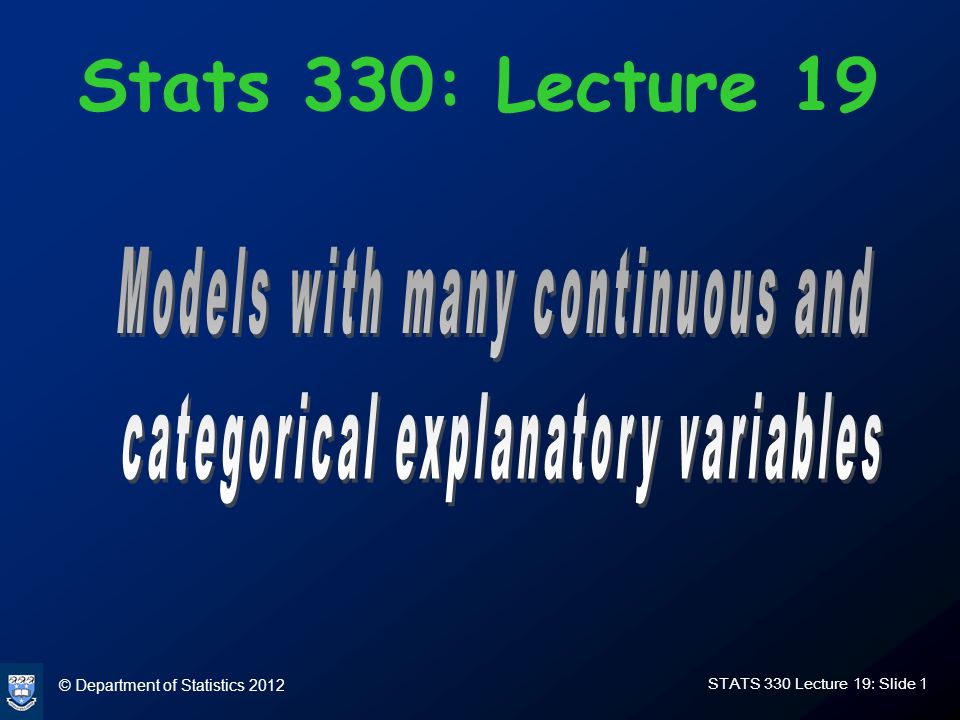 Stats 330: Lecture 19

Models with many continuous and categorical explanatory variables

© Department of Statistics 2012

STATS 330 Lecture 19: Slide 1